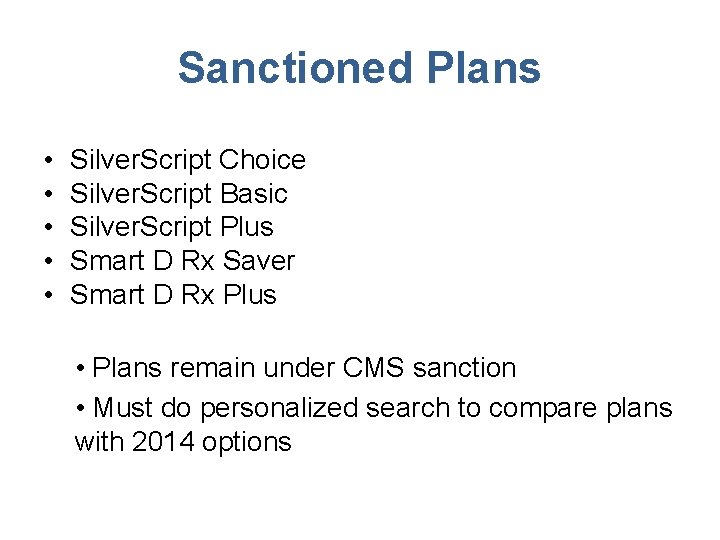 Sanctioned Plans

• SilverScript Choice
• SilverScript Basic
• SilverScript Plus
• Smart D Rx Saver
• Smart D Rx Plus

• Plans remain under CMS sanction
• Must do personalized search to compare plans with 2014 options